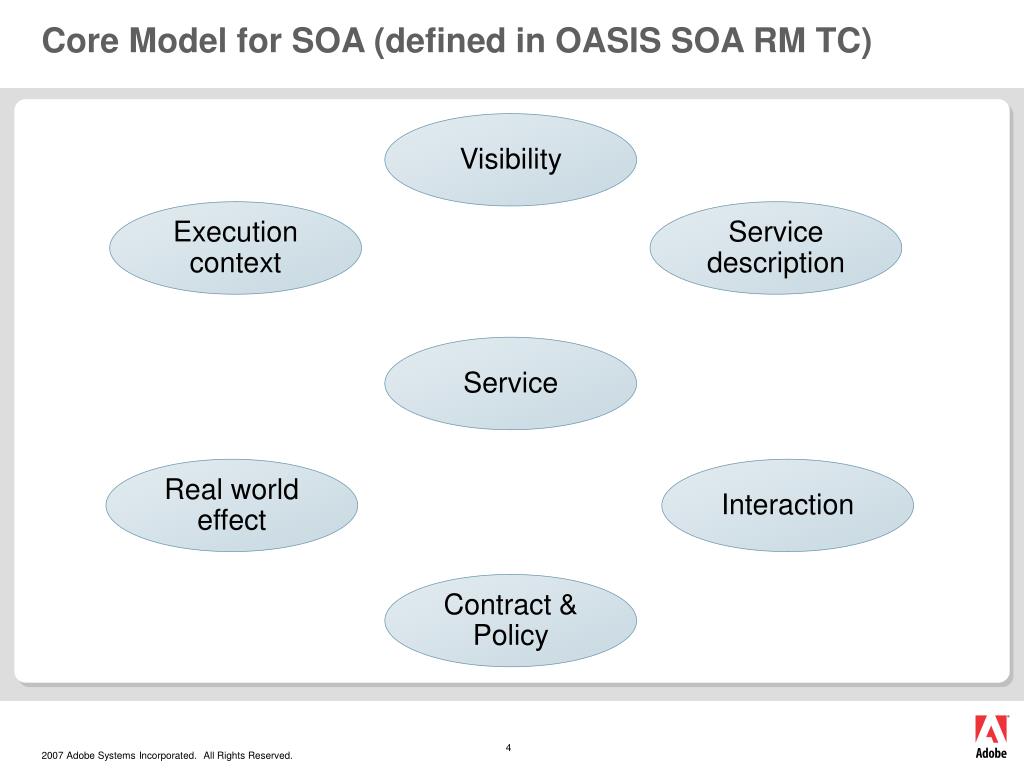 Core Model for SOA (defined in OASIS SOA RM TC)

Visibility

Execution context

Service description

Service

Real world effect

Interaction

Contract & Policy

2007 Adobe Systems Incorporated. All Rights Reserved.

4

Adobe